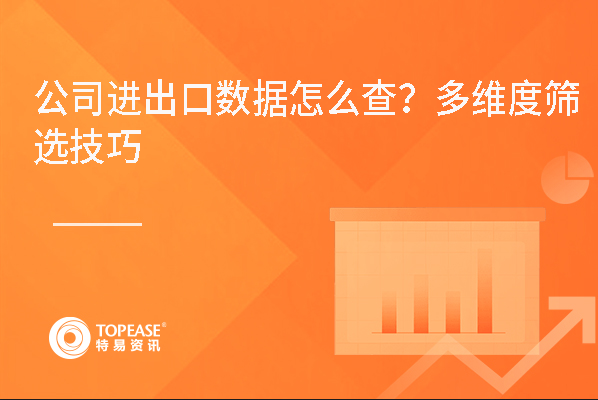 公司进出口数据怎么查？多维度筛选技巧

TOPEASE®
特易资讯